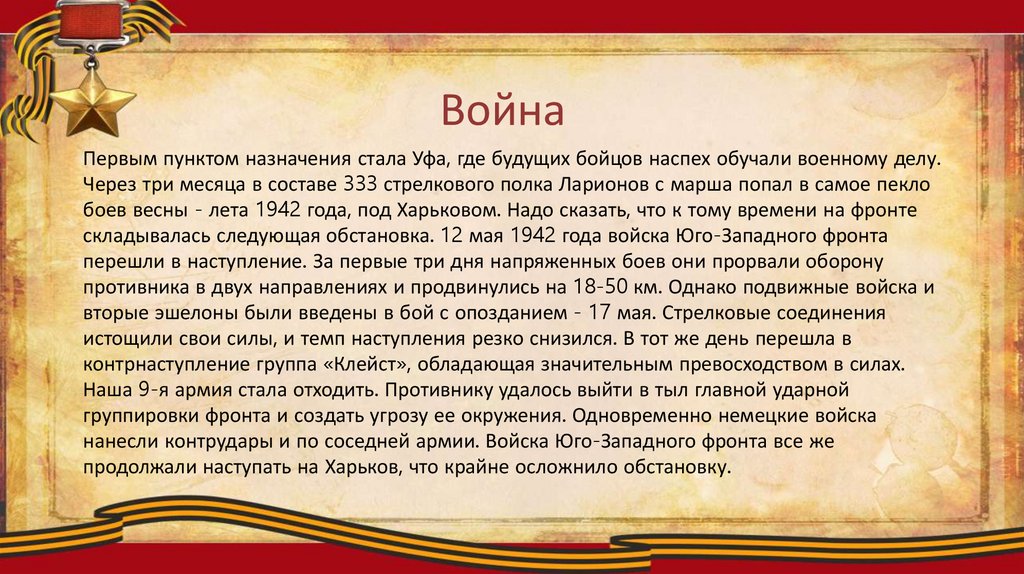 Война

Первым пунктом назначения стала Уфа, где будущих бойцов наспех обучали военному делу. Через три месяца в составе 333 стрелкового полка Ларионов с марша попал в самое пекло боев весны - лета 1942 года, под Харьковом. Надо сказать, что к тому времени на фронте складывалась следующая обстановка. 12 мая 1942 года войска Юго-Западного фронта перешли в наступление. За первые три дня напряженных боев они прорвали оборону противника в двух направлениях и продвинулись на 18-50 км. Однако подвижные войска и вторые эшелоны были введены в бой с опозданием - 17 мая. Стрелковые соединения истощили свои силы, и темп наступления резко снизился. В тот же день перешла в контрнаступление группа «Клейст», обладающая значительным превосходством в силах. Наша 9-я армия стала отходить. Противнику удалось выйти в тыл главной ударной группировки фронта и создать угрозу ее окружения. Одновременно немецкие войска нанесли контрудары и по соседней армии. Войска Юго-Западного фронта все же продолжали наступать на Харьков, что крайне осложнило обстановку.